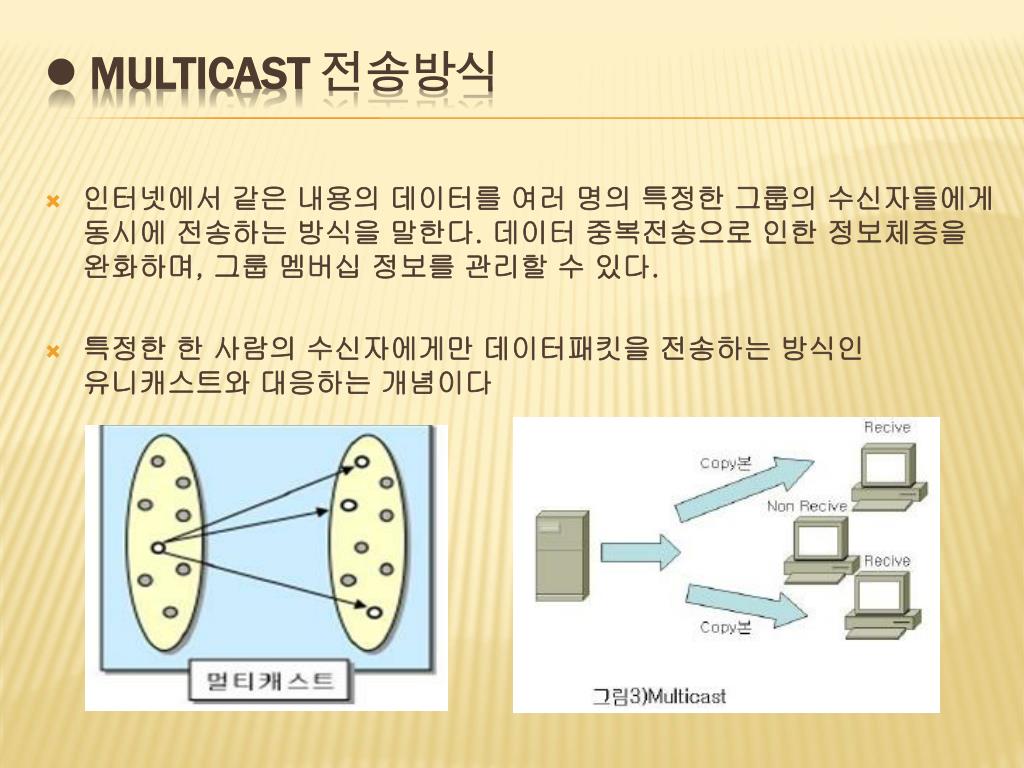 ● MULTICAST 전송방식

인터넷에서 같은 내용의 데이터를 여러 명의 특정한 그룹의 수신자들에게 동시에 전송하는 방식을 말한다. 데이터 중복전송으로 인한 정보체증을 완화하며, 그룹 멤버십 정보를 관리할 수 있다.

특정한 한 사람의 수신자에게만 데이터패킷을 전송하는 방식인 유니캐스트와 대응하는 개념이다

멀티캐스트

Recive

Copy본

Non Recive

Recive

Copy본

그림3)Multicast